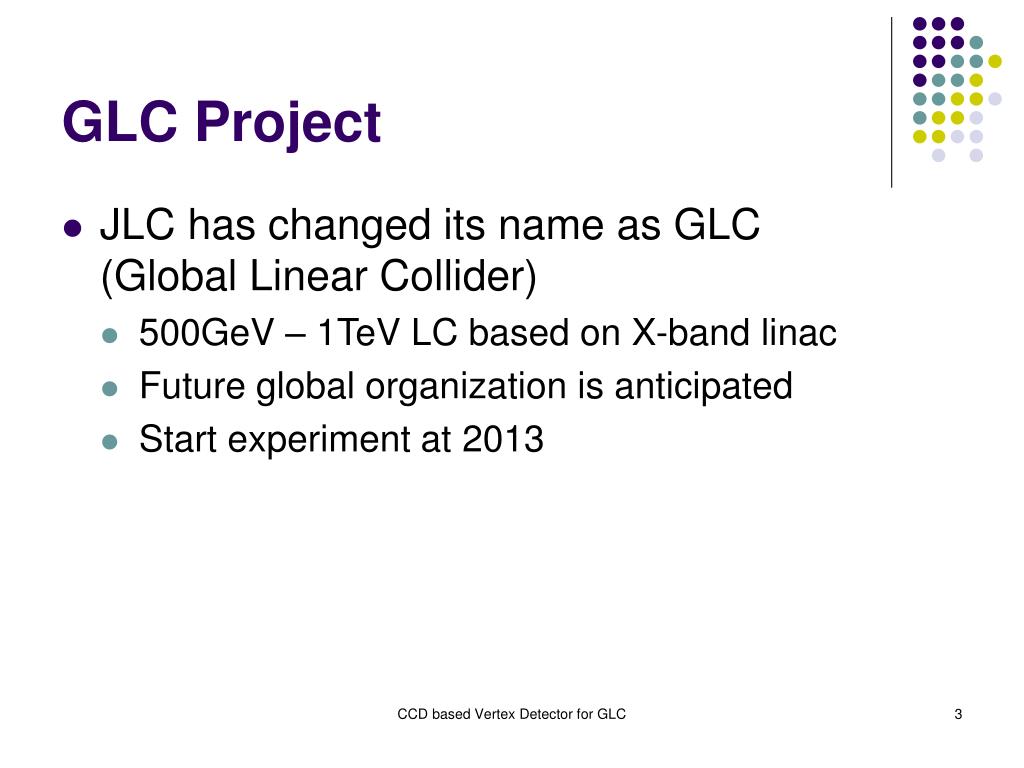 GLC Project

- JLC has changed its name as GLC (Global Linear Collider)
  - 500GeV – 1TeV LC based on X-band linac
  - Future global organization is anticipated
  - Start experiment at 2013

CCD based Vertex Detector for GLC

3